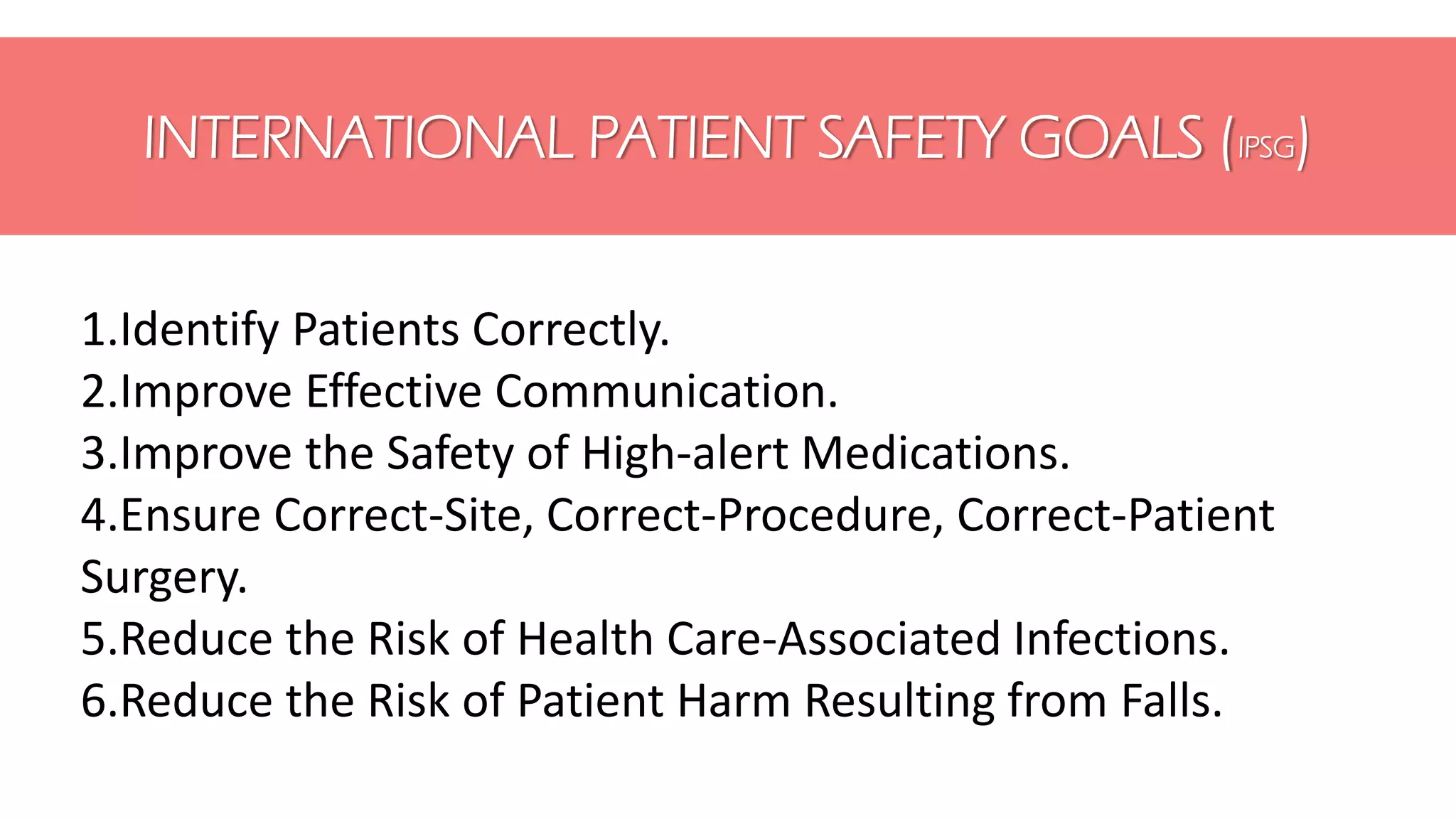 INTERNATIONAL PATIENT SAFETY GOALS (IPSG)

1.Identify Patients Correctly.
2.Improve Effective Communication.
3.Improve the Safety of High-alert Medications.
4.Ensure Correct-Site, Correct-Procedure, Correct-Patient Surgery.
5.Reduce the Risk of Health Care-Associated Infections.
6.Reduce the Risk of Patient Harm Resulting from Falls.